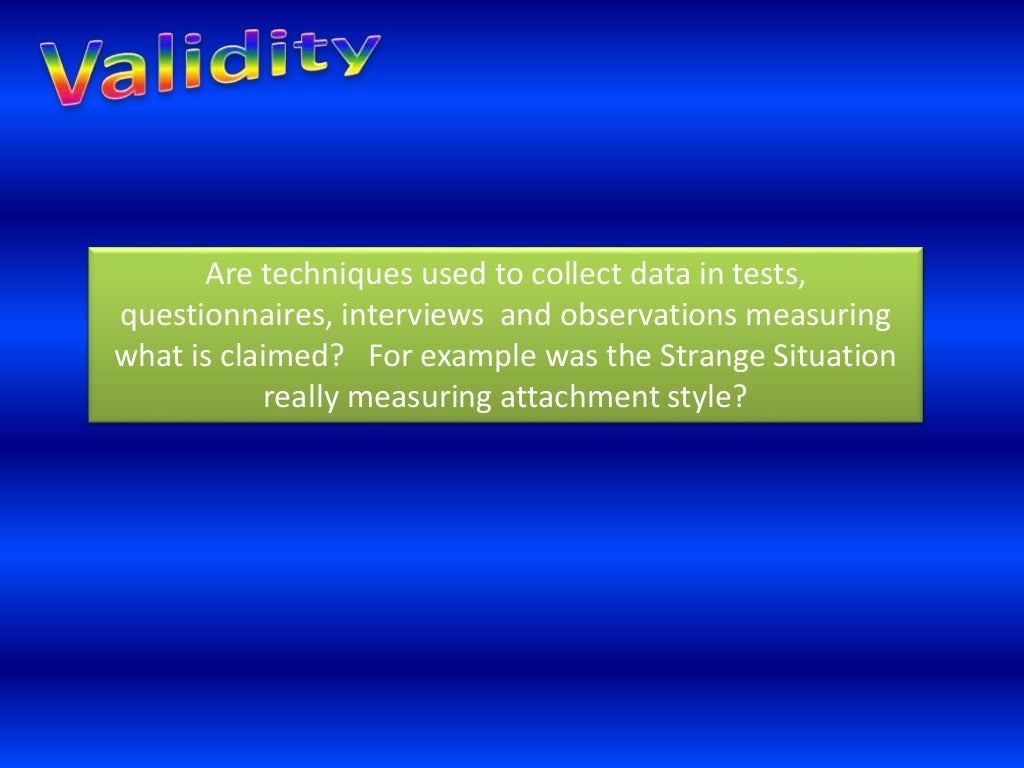 Validity

Are techniques used to collect data in tests, questionnaires, interviews and observations measuring what is claimed? For example was the Strange Situation really measuring attachment style?